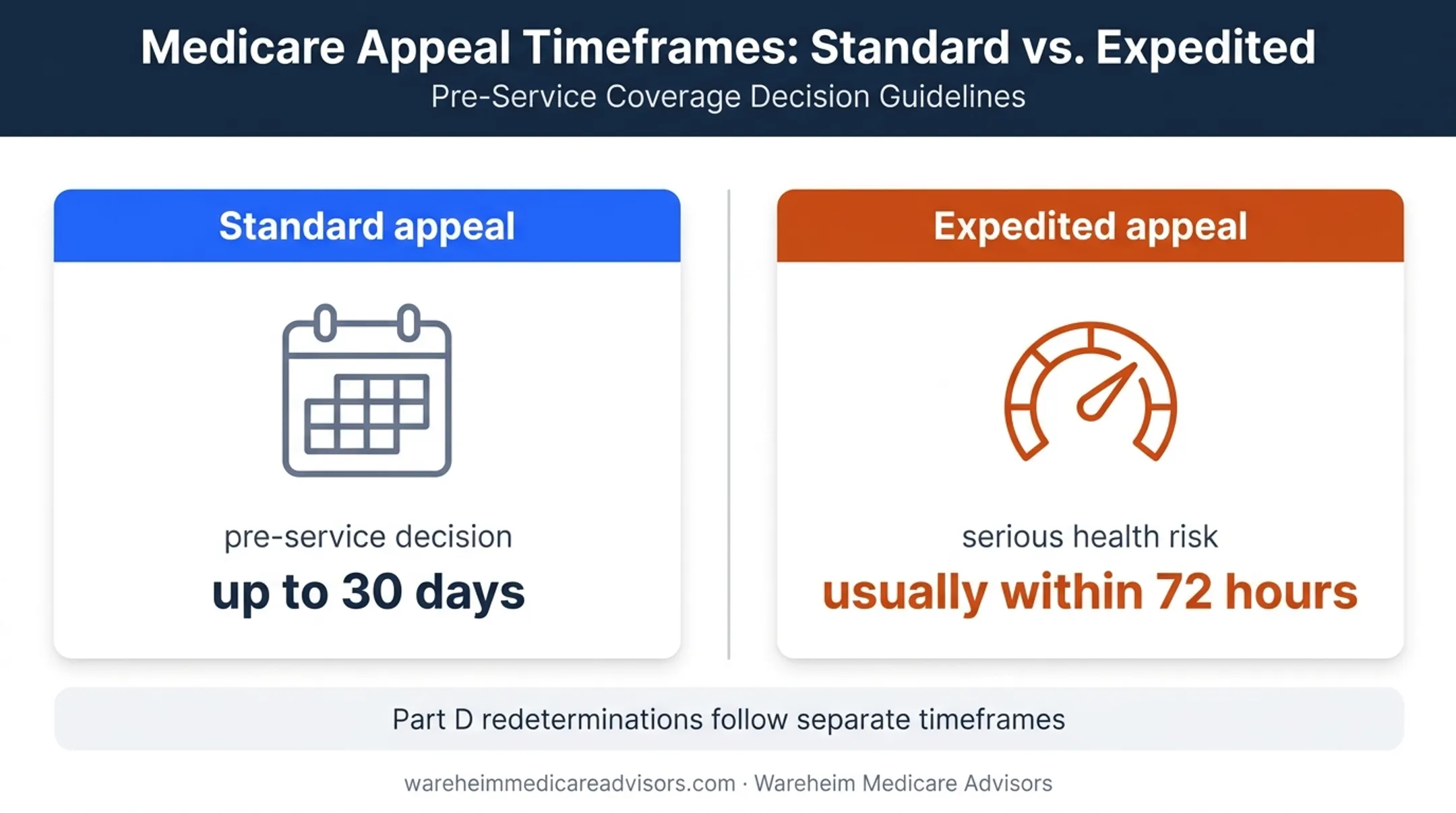 Medicare Appeal Timeframes: Standard vs. Expedited
Pre-Service Coverage Decision Guidelines

Standard appeal

pre-service decision
up to 30 days

Expedited appeal

serious health risk
usually within 72 hours

Part D redeterminations follow separate timeframes

wareheimmedicareadvisors.com · Wareheim Medicare Advisors